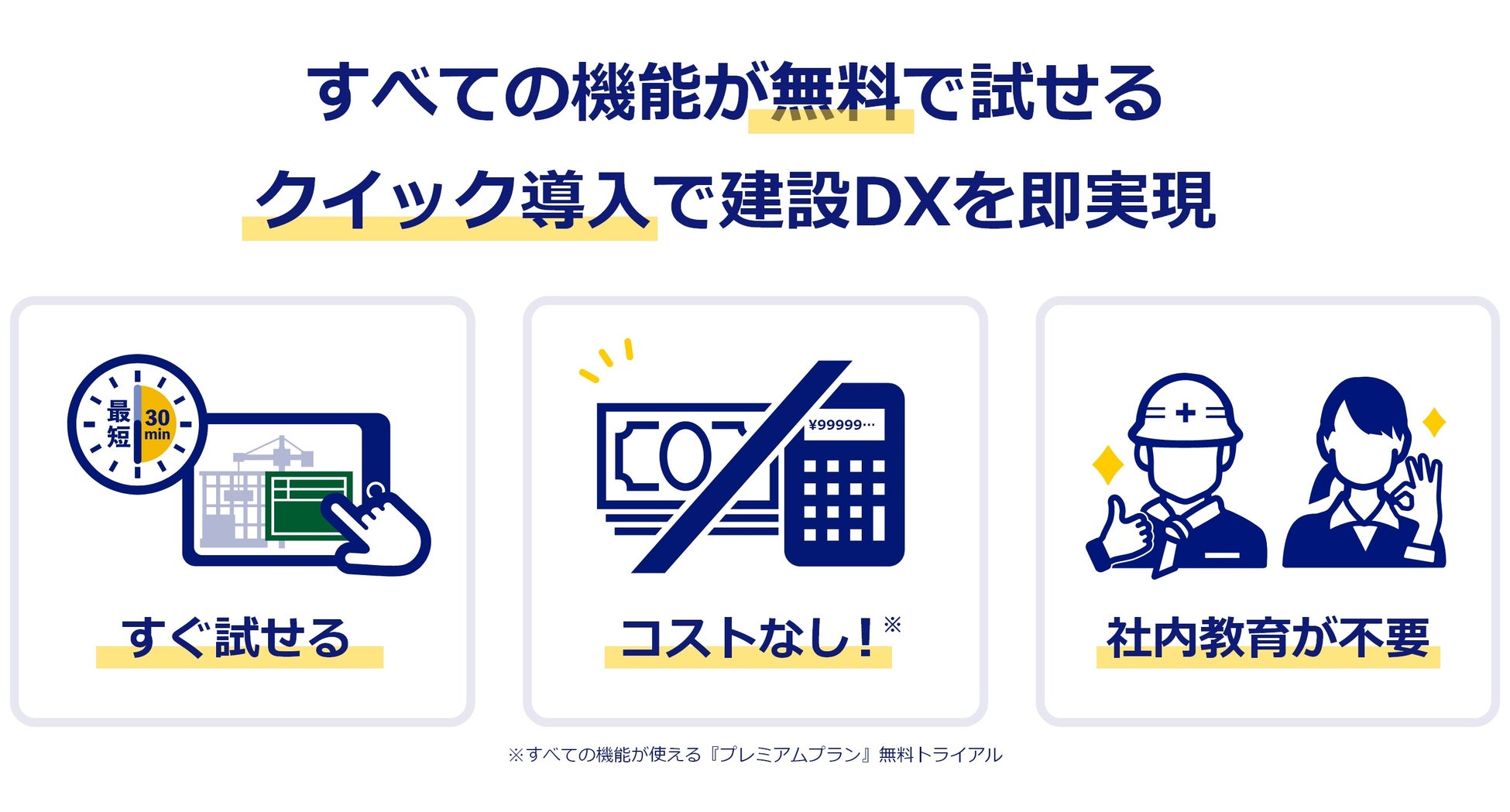 すべての機能が無料で試せる

クイック導入で建設DXを即実現

最短 30 min

すぐ試せる

¥99999…

コストなし！※

社内教育が不要

※すべての機能が使える『プレミアムプラン』無料トライアル